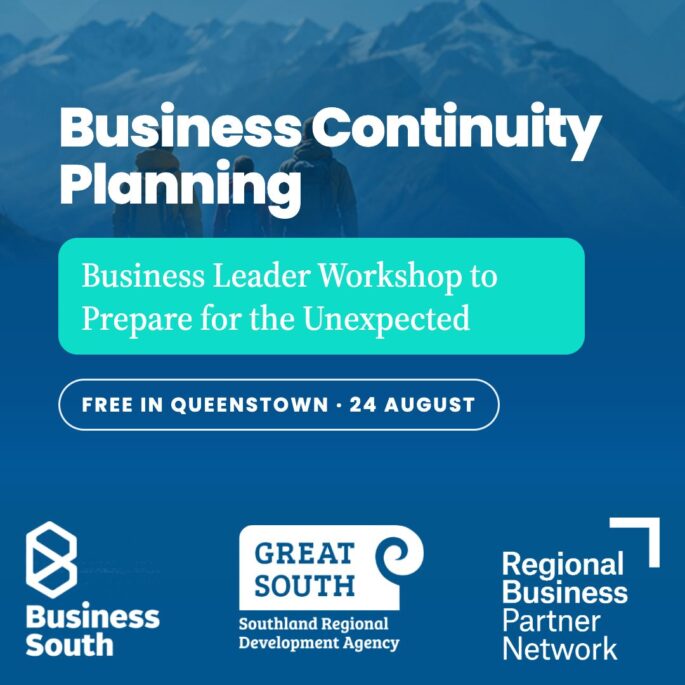 Business Continuity Planning

Business Leader Workshop to Prepare for the Unexpected

FREE IN QUEENSTOWN · 24 AUGUST

Business South

GREAT SOUTH
Southland Regional Development Agency

Regional Business Partner Network